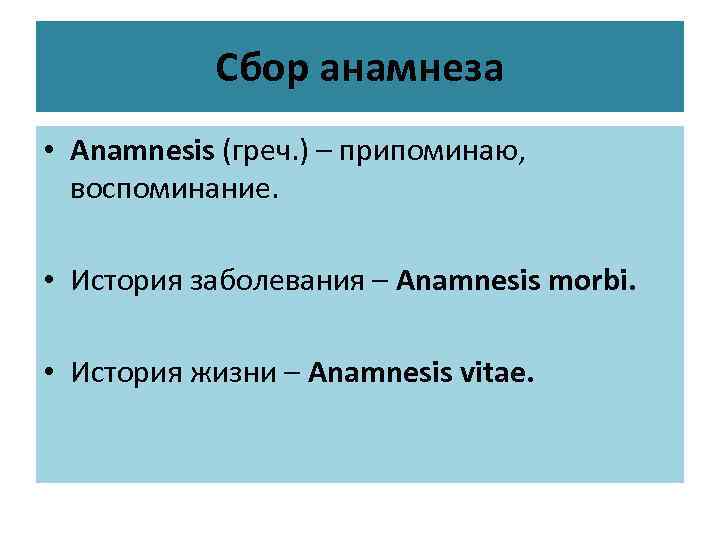 Сбор анамнеза

• Anamnesis (греч.) – припоминаю, воспоминание.

• История заболевания – Anamnesis morbi.

• История жизни – Anamnesis vitae.